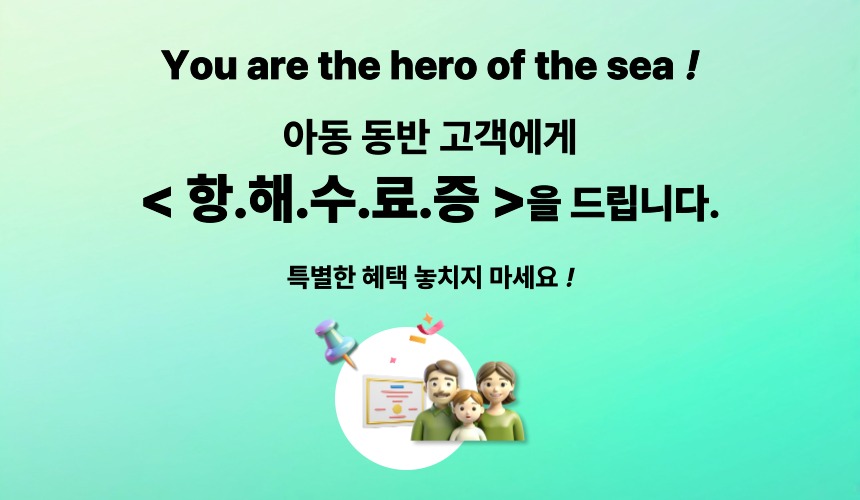 You are the hero of the sea !

아동 동반 고객에게
< 항.해.수.료.증 >을 드립니다.

특별한 혜택 놓치지 마세요 !